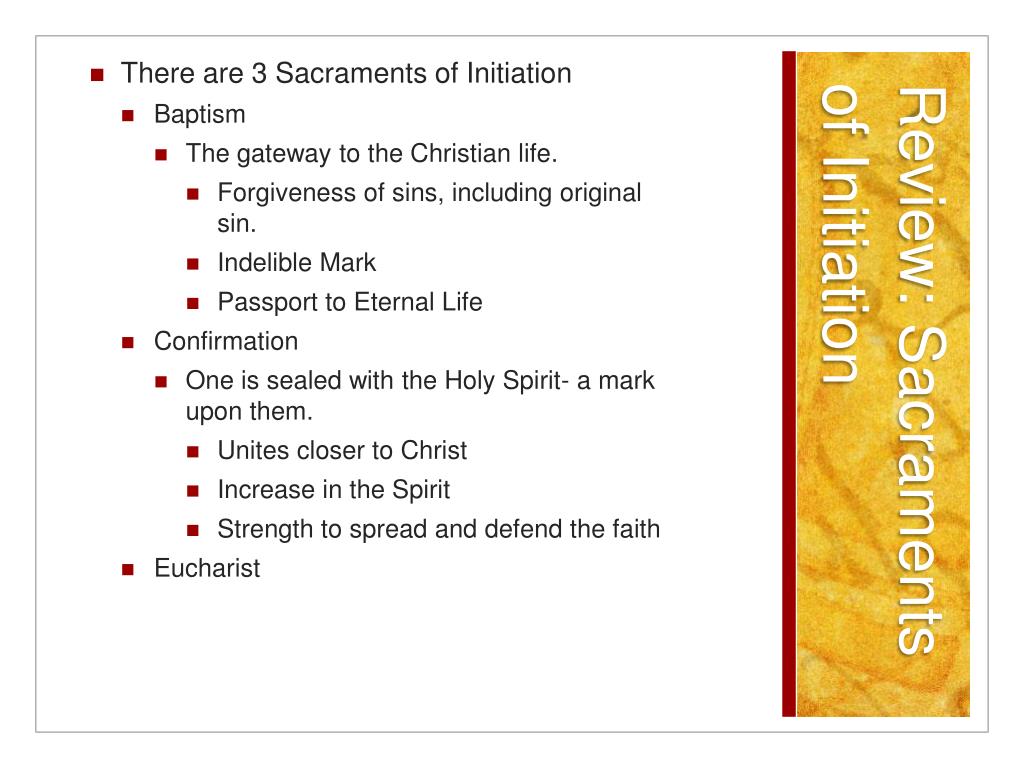 Review: Sacraments of Initiation

There are 3 Sacraments of Initiation
Baptism
The gateway to the Christian life.
Forgiveness of sins, including original sin.
Indelible Mark
Passport to Eternal Life
Confirmation
One is sealed with the Holy Spirit- a mark upon them.
Unites closer to Christ
Increase in the Spirit
Strength to spread and defend the faith
Eucharist